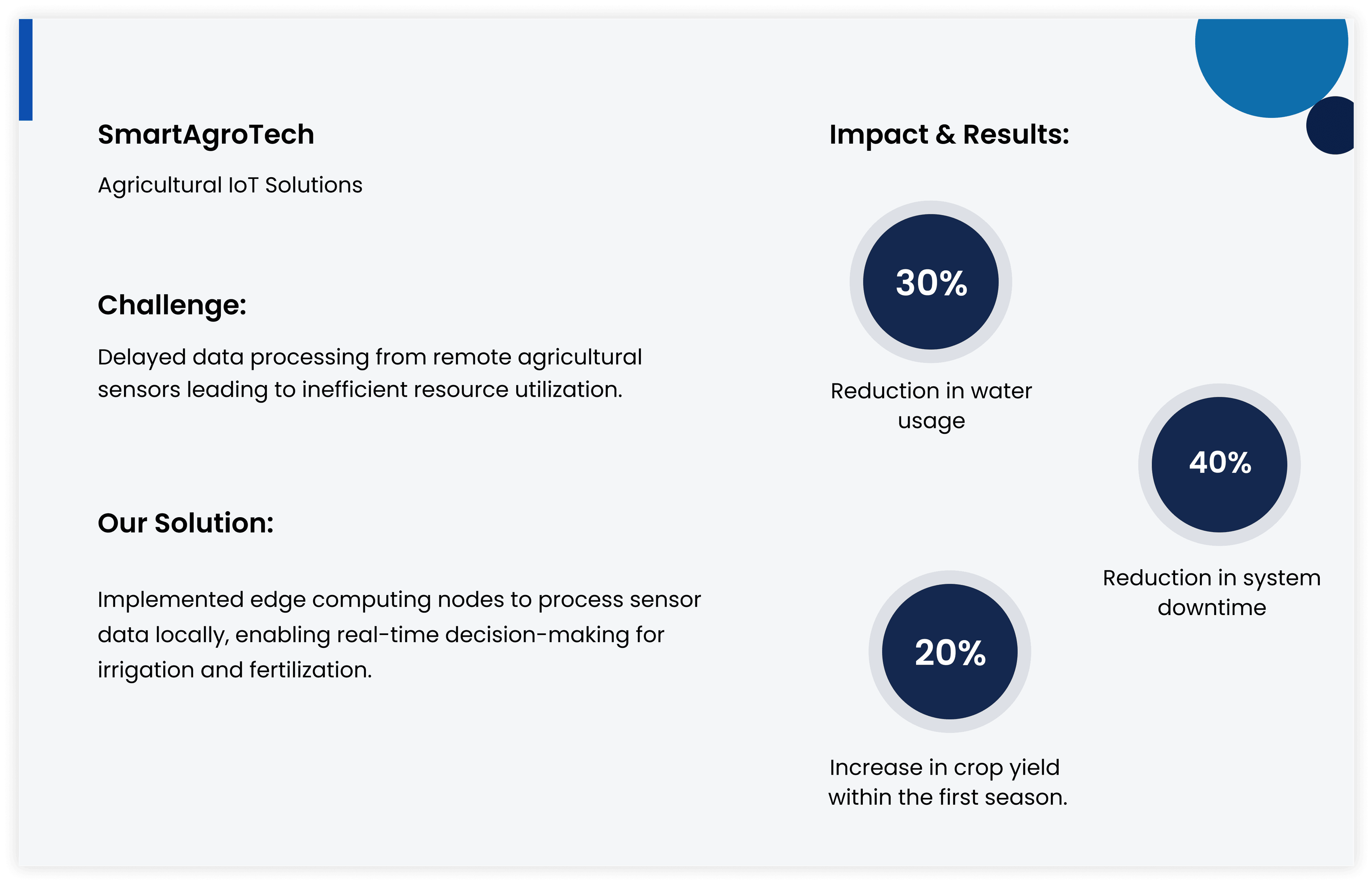 SmartAgroTech

Agricultural IoT Solutions

Challenge:

Delayed data processing from remote agricultural sensors leading to inefficient resource utilization.

Our Solution:

Implemented edge computing nodes to process sensor data locally, enabling real-time decision-making for irrigation and fertilization.

Impact & Results:

30%

Reduction in water usage

40%

Reduction in system downtime

20%

Increase in crop yield within the first season.